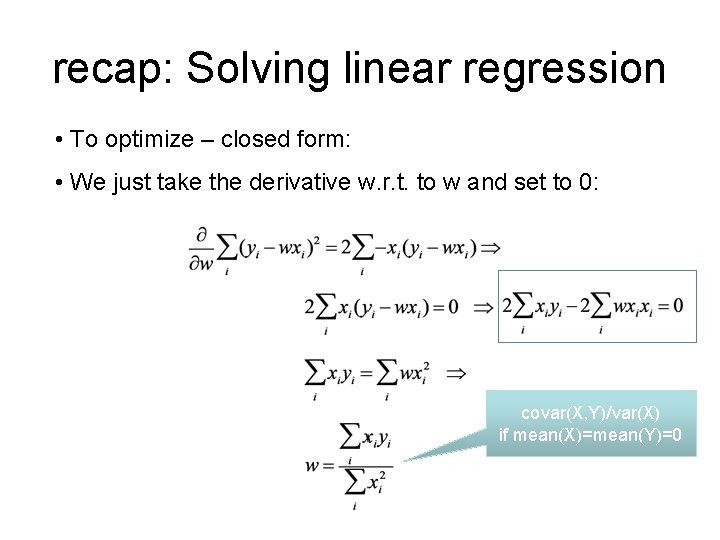 recap: Solving linear regression

• To optimize – closed form:

• We just take the derivative w.r.t. to w and set to 0:

$\frac{\partial}{\partial w}\sum_i (y_i - wx_i)^2 = 2\sum_i -x_i(y_i - wx_i) \Rightarrow$

$2\sum_i x_i(y_i - wx_i) = 0 \Rightarrow 2\sum_i x_i y_i - 2\sum_i wx_i x_i = 0$

$\sum_i x_i y_i = \sum_i wx_i^2 \Rightarrow$

$w = \frac{\sum_i x_i y_i}{\sum_i x_i^2}$

covar(X,Y)/var(X)
if mean(X)=mean(Y)=0